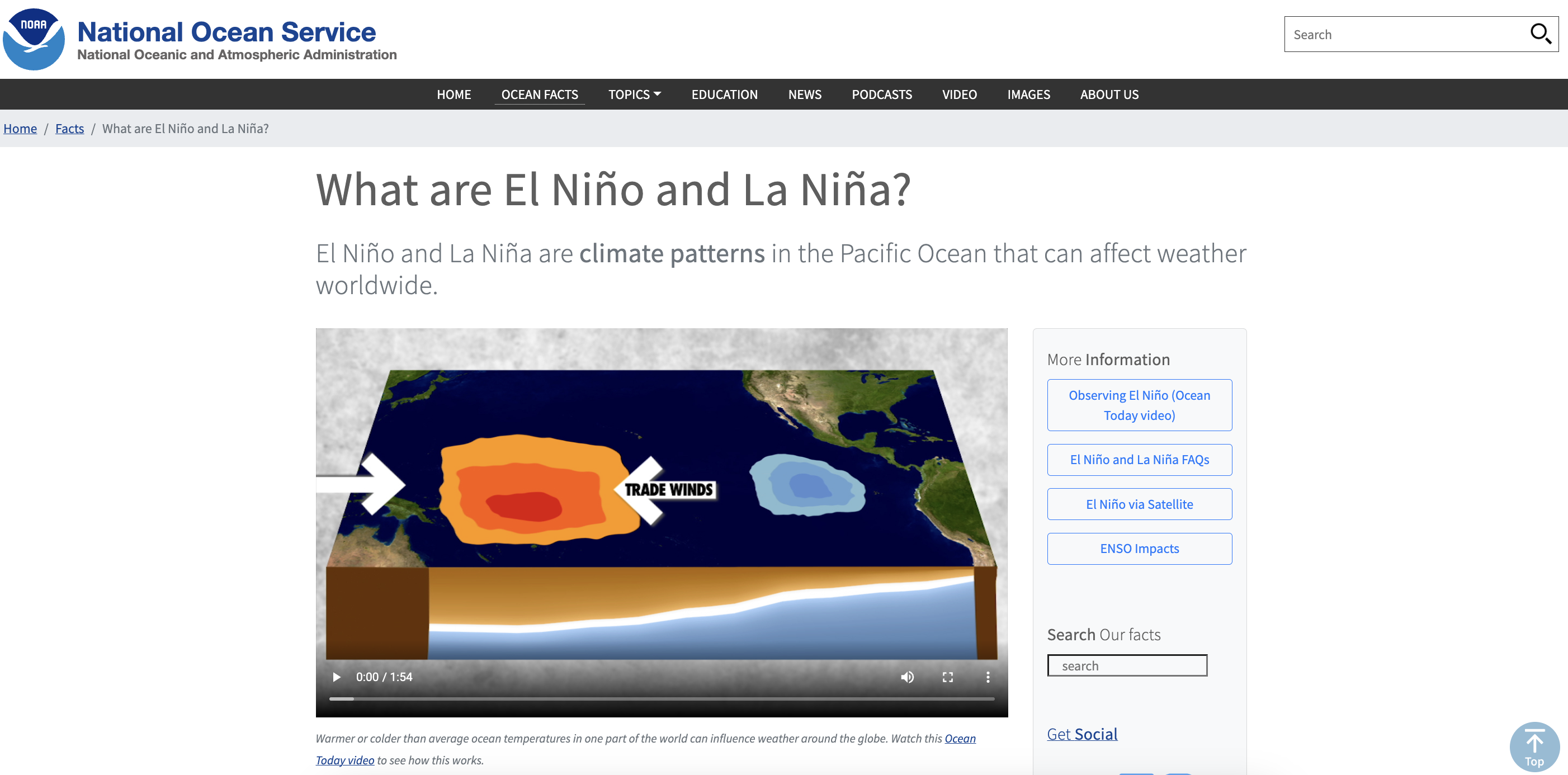 NOAA

National Ocean Service
National Oceanic and Atmospheric Administration

Search

HOME OCEAN FACTS TOPICS EDUCATION NEWS PODCASTS VIDEO IMAGES ABOUT US

Home / Facts / What are El Niño and La Niña?

What are El Niño and La Niña?

El Niño and La Niña are climate patterns in the Pacific Ocean that can affect weather worldwide.

TRADE WINDS

0:00 / 1:54

Warmer or colder than average ocean temperatures in one part of the world can influence weather around the globe. Watch this Ocean Today video to see how this works.

More Information

Observing El Niño (Ocean Today video)

El Niño and La Niña FAQs

El Niño via Satellite

ENSO Impacts

Search Our facts

search

Get Social

Top